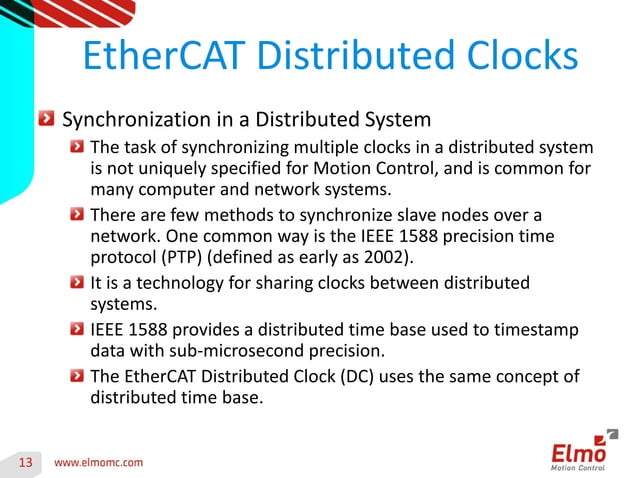 EtherCAT Distributed Clocks

Synchronization in a Distributed System

The task of synchronizing multiple clocks in a distributed system is not uniquely specified for Motion Control, and is common for many computer and network systems.

There are few methods to synchronize slave nodes over a network. One common way is the IEEE 1588 precision time protocol (PTP) (defined as early as 2002).

It is a technology for sharing clocks between distributed systems.

IEEE 1588 provides a distributed time base used to timestamp data with sub-microsecond precision.

The EtherCAT Distributed Clock (DC) uses the same concept of distributed time base.

13 www.elmomc.com

Elmo
Motion Control